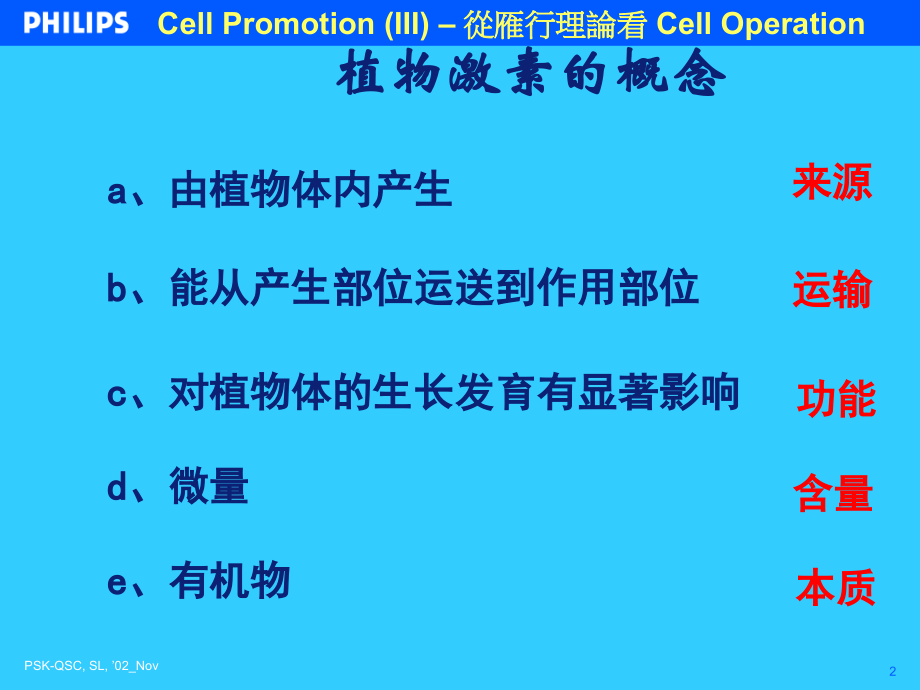 PHILIPS Cell Promotion (III) – 從雁行理論看 Cell Operation

植物激素的概念

a、由植物体内产生 来源

b、能从产生部位运送到作用部位 运输

c、对植物体的生长发育有显著影响 功能

d、微量 含量

e、有机物 本质

PSK-QSC, SL, '02_Nov

2